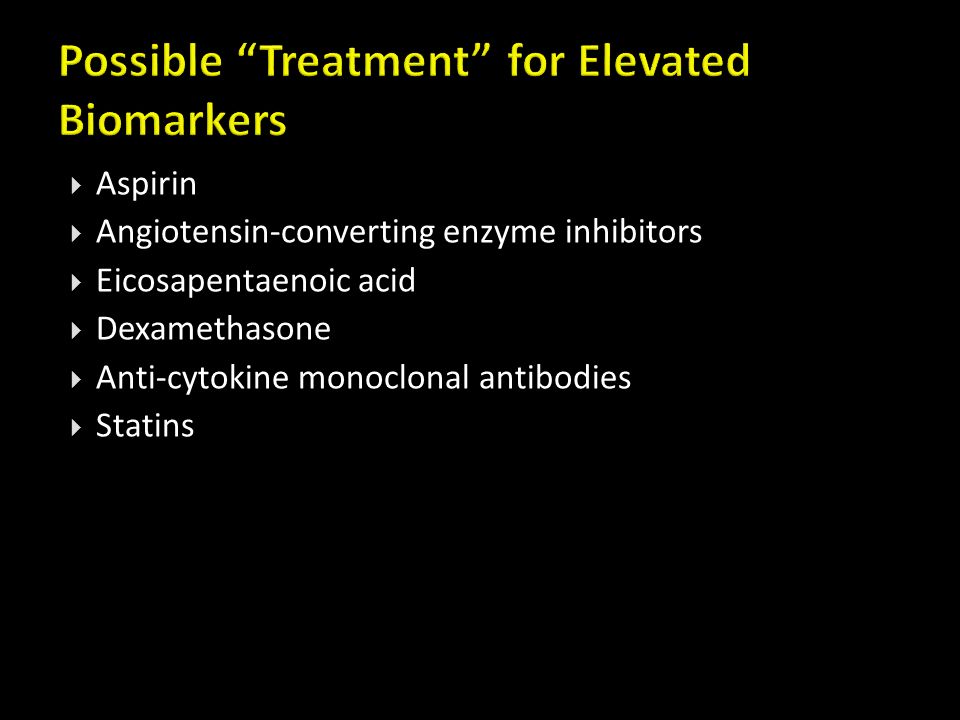 Possible “Treatment” for Elevated Biomarkers

Aspirin
Angiotensin-converting enzyme inhibitors
Eicosapentaenoic acid
Dexamethasone
Anti-cytokine monoclonal antibodies
Statins